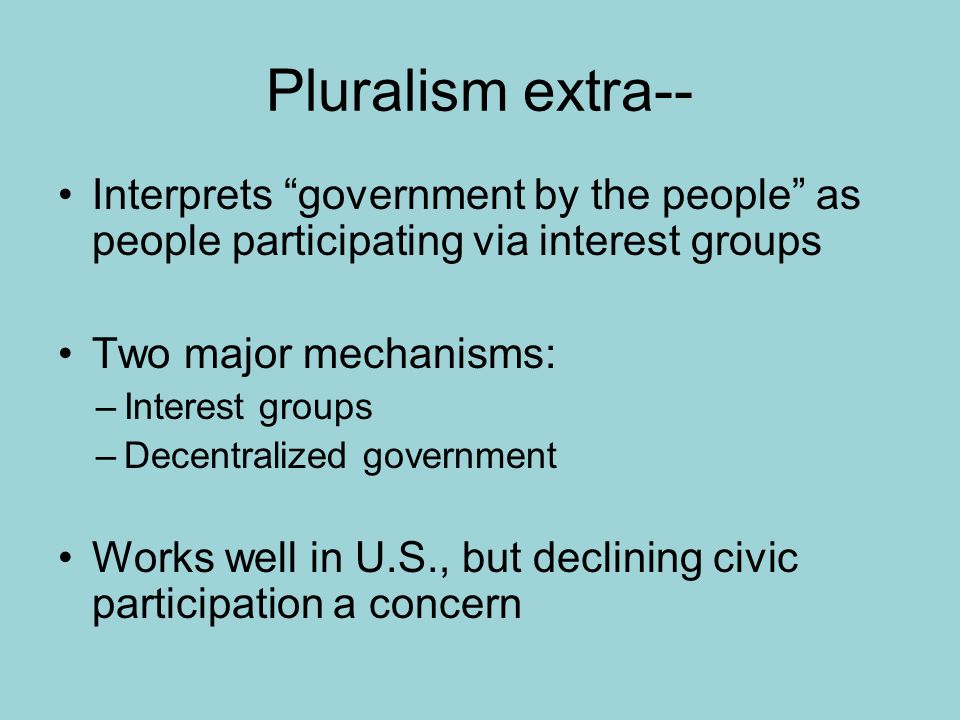 Pluralism extra--

• Interprets “government by the people” as people participating via interest groups

• Two major mechanisms:
– Interest groups
– Decentralized government

• Works well in U.S., but declining civic participation a concern